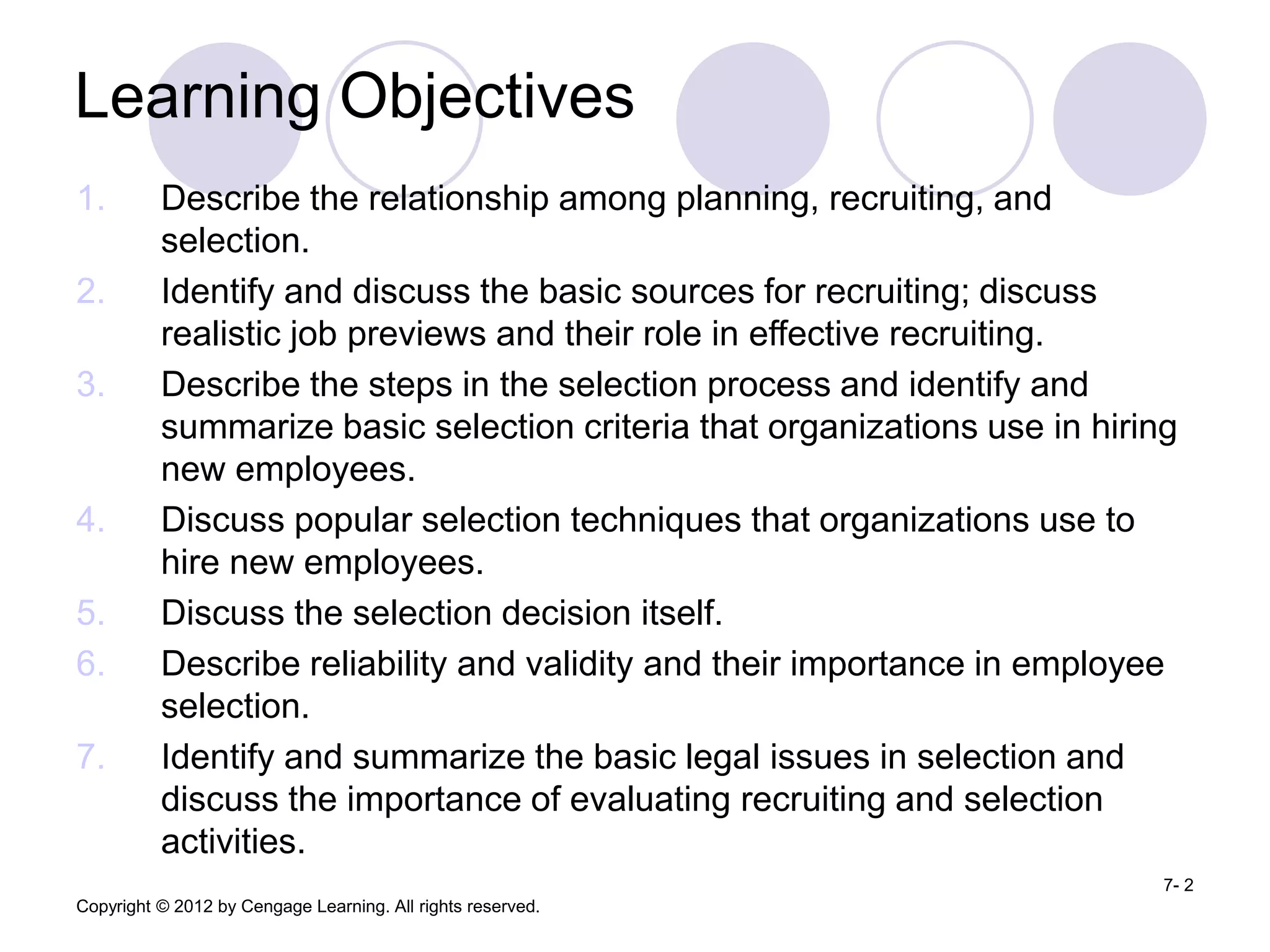 Learning Objectives

1. Describe the relationship among planning, recruiting, and selection.

2. Identify and discuss the basic sources for recruiting; discuss realistic job previews and their role in effective recruiting.

3. Describe the steps in the selection process and identify and summarize basic selection criteria that organizations use in hiring new employees.

4. Discuss popular selection techniques that organizations use to hire new employees.

5. Discuss the selection decision itself.

6. Describe reliability and validity and their importance in employee selection.

7. Identify and summarize the basic legal issues in selection and discuss the importance of evaluating recruiting and selection activities.

7- 2

Copyright © 2012 by Cengage Learning. All rights reserved.